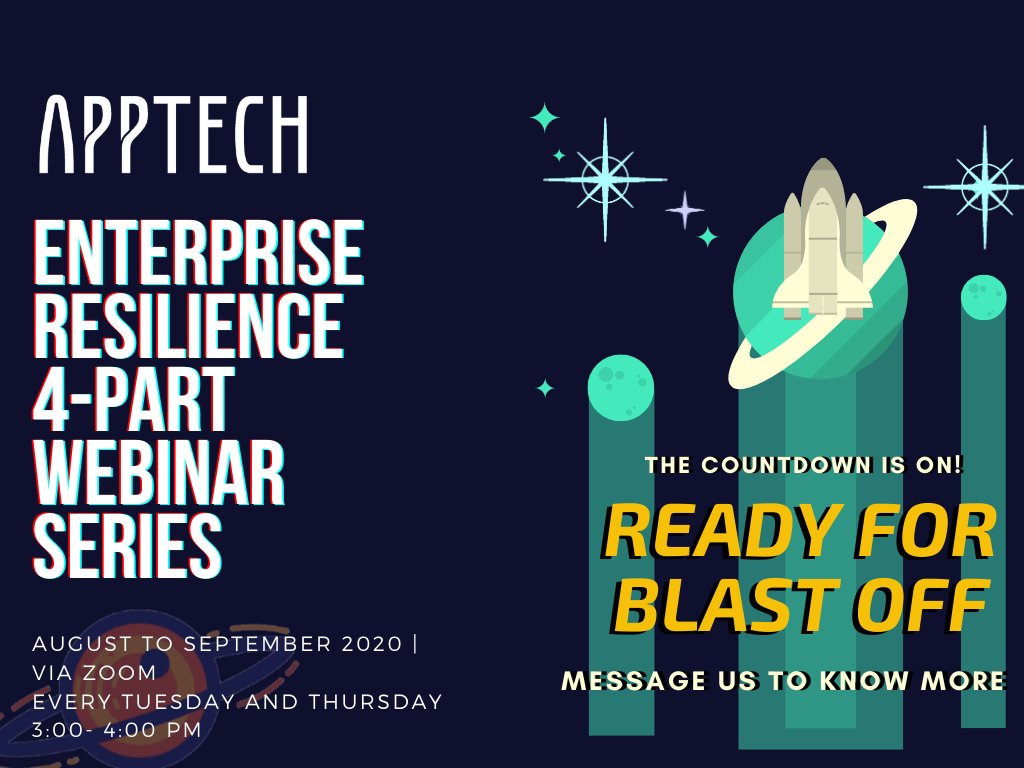 APPTECH

ENTERPRISE RESILIENCE 4-PART WEBINAR SERIES

AUGUST TO SEPTEMBER 2020 | VIA ZOOM
EVERY TUESDAY AND THURSDAY
3:00- 4:00 PM

THE COUNTDOWN IS ON!

READY FOR BLAST OFF

MESSAGE US TO KNOW MORE